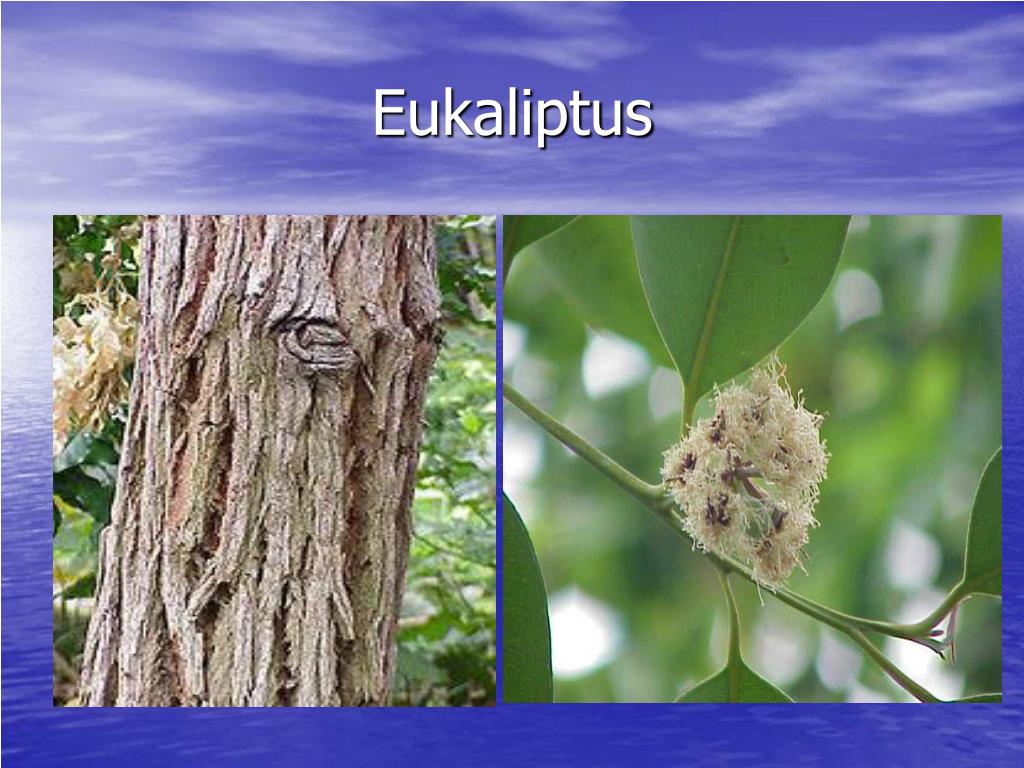 Eukaliptus